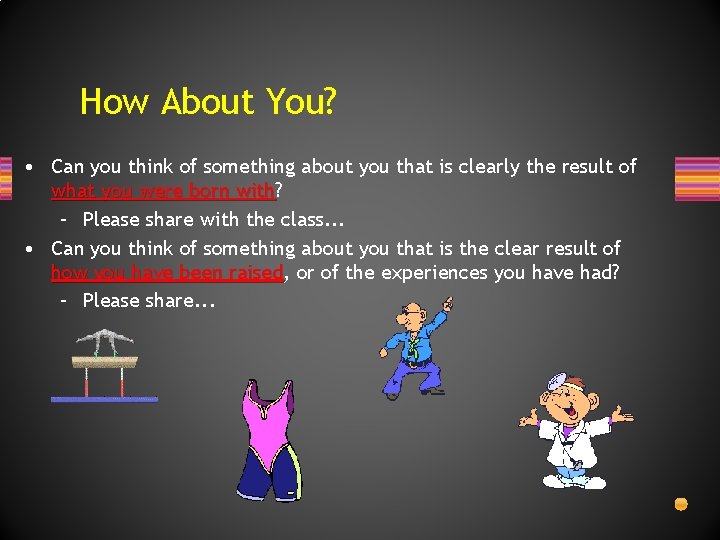 How About You?

• Can you think of something about you that is clearly the result of what you were born with?
  – Please share with the class…
• Can you think of something about you that is the clear result of how you have been raised, or of the experiences you have had?
  – Please share…